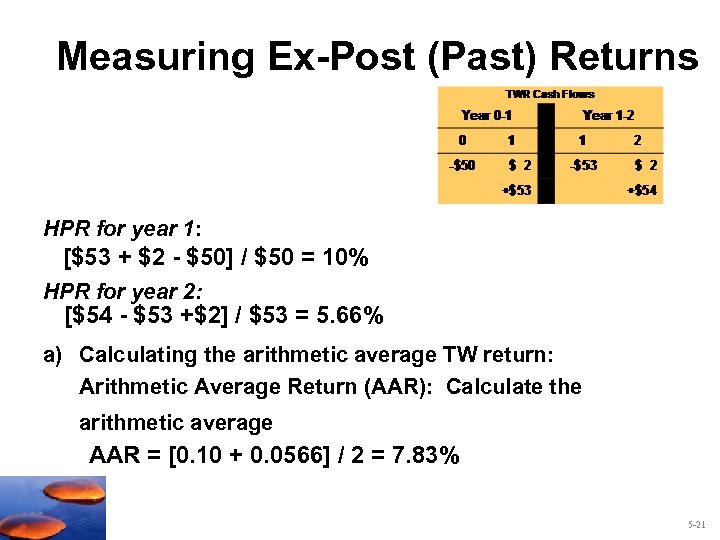 Measuring Ex-Post (Past) Returns

TWR Cash Flows

| Year 0-1 | | | Year 1-2 | |
|---|---|---|---|---|
| 0 | 1 | | 1 | 2 |
| -\$50 | \$ 2 | | -\$53 | \$ 2 |
| | +\$53 | | | +\$54 |

HPR for year 1:
[\$53 + \$2 - \$50] / \$50 = 10%

HPR for year 2:
[\$54 - \$53 +\$2] / \$53 = 5.66%

a) Calculating the arithmetic average TW return:
Arithmetic Average Return (AAR): Calculate the arithmetic average
AAR = [0.10 + 0.0566] / 2 = 7.83%

5-21